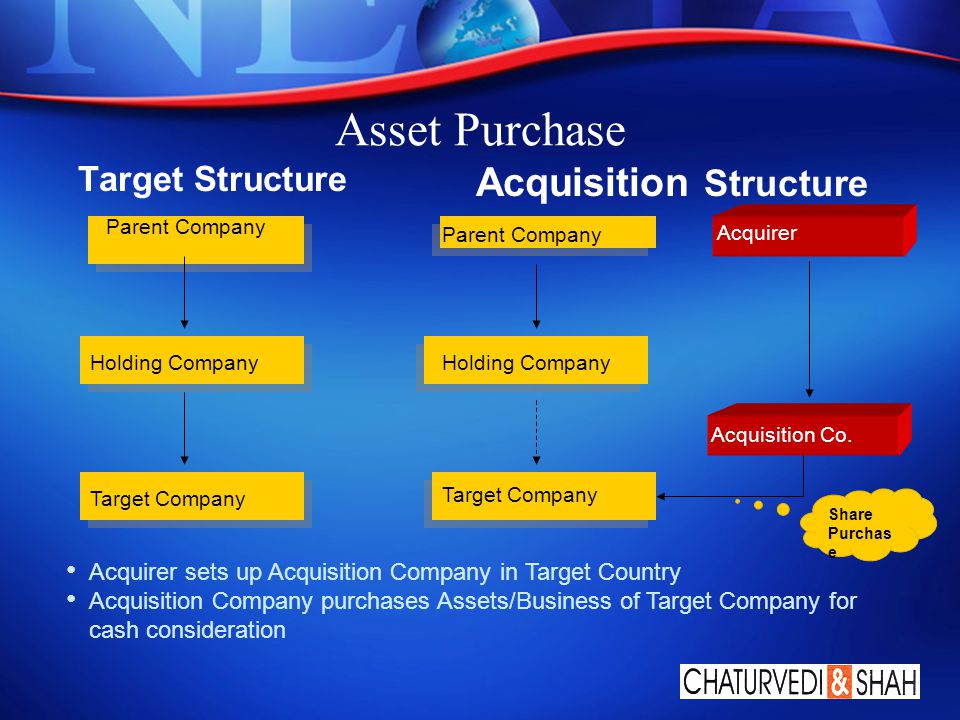 Asset Purchase

Target Structure

Parent Company

Holding Company

Target Company

Acquisition Structure

Parent Company

Holding Company

Target Company

Acquirer

Acquisition Co.

Share Purchas e

• Acquirer sets up Acquisition Company in Target Country
• Acquisition Company purchases Assets/Business of Target Company for cash consideration

CHATURVEDI & SHAH